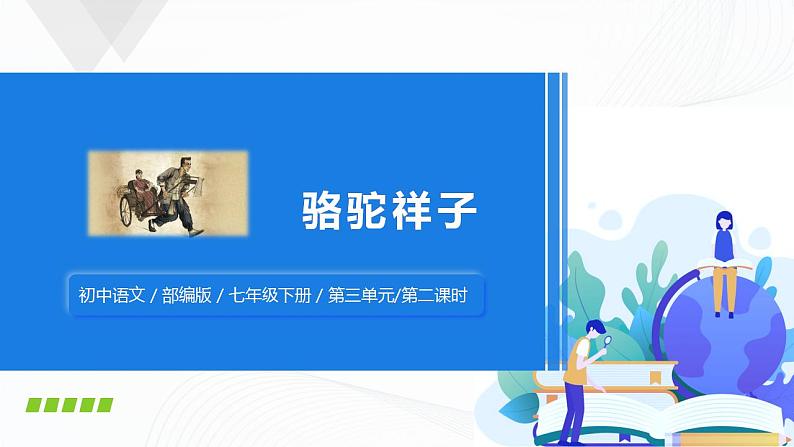 骆驼祥子

初中语文 / 部编版 / 七年级下册 / 第三单元/第二课时